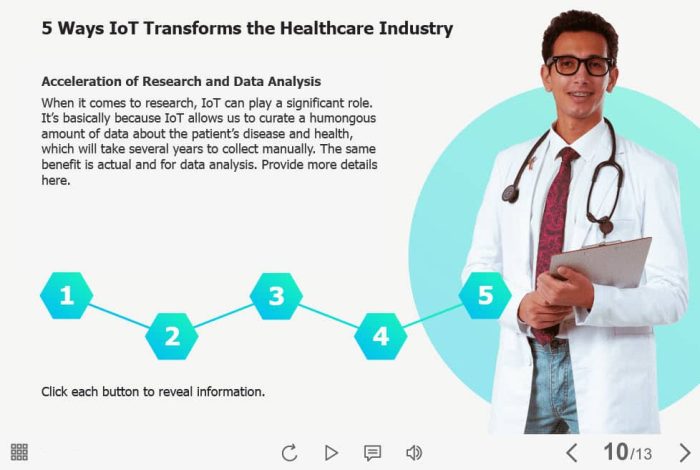 5 Ways IoT Transforms the Healthcare Industry

Acceleration of Research and Data Analysis

When it comes to research, IoT can play a significant role. It's basically because IoT allows us to curate a humongous amount of data about the patient's disease and health, which will take several years to collect manually. The same benefit is actual and for data analysis. Provide more details here.

1

2

3

4

5

Click each button to reveal information.

10/13